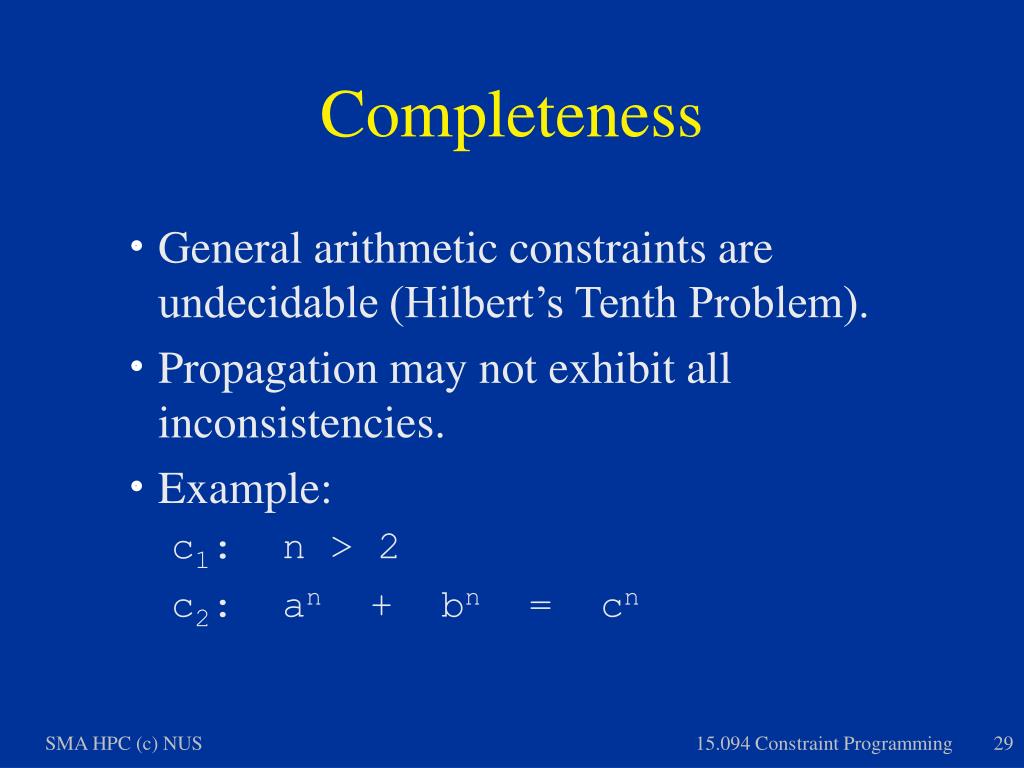 Completeness

• General arithmetic constraints are undecidable (Hilbert’s Tenth Problem).
• Propagation may not exhibit all inconsistencies.
• Example:

$c_1$: $n > 2$

$c_2$: $a^n + b^n = c^n$

SMA HPC (c) NUS

15.094 Constraint Programming

29